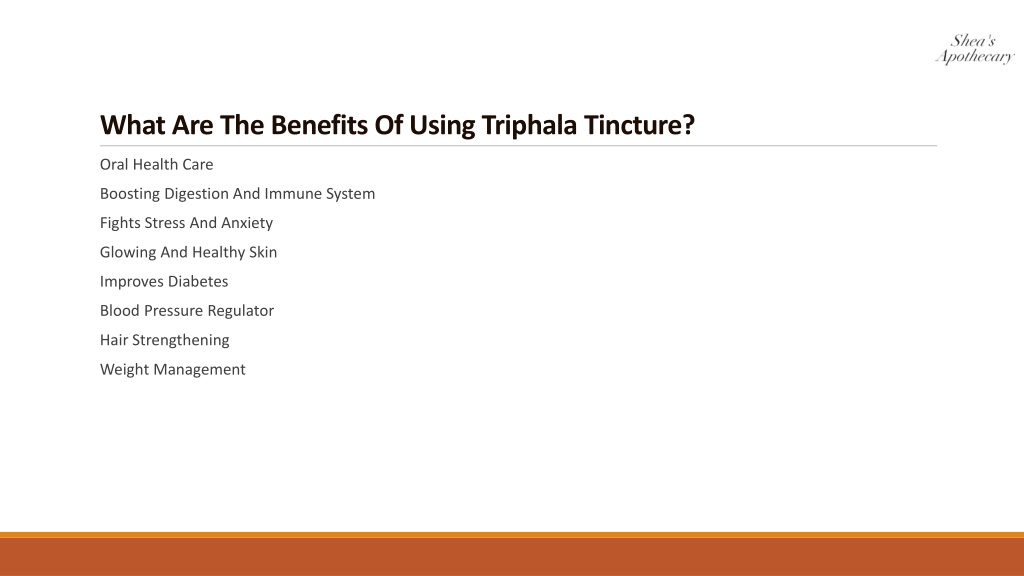 Shea's Apothecary

What Are The Benefits Of Using Triphala Tincture?

Oral Health Care

Boosting Digestion And Immune System

Fights Stress And Anxiety

Glowing And Healthy Skin

Improves Diabetes

Blood Pressure Regulator

Hair Strengthening

Weight Management